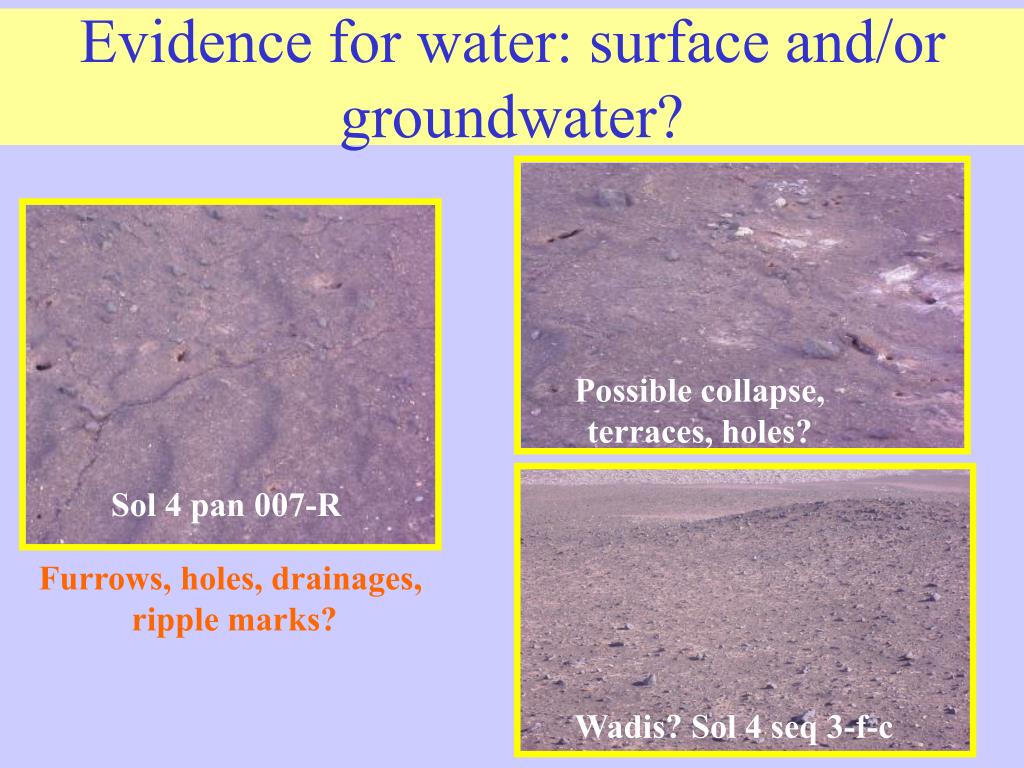 Evidence for water: surface and/or groundwater?

Sol 4 pan 007-R

Furrows, holes, drainages, ripple marks?

Possible collapse, terraces, holes?

Wadis? Sol 4 seq 3-f-c